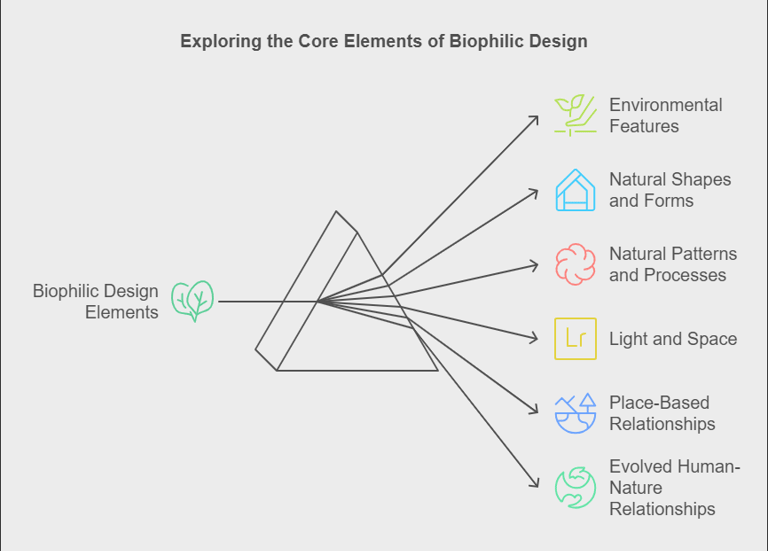 Exploring the Core Elements of Biophilic Design

Biophilic Design Elements

Environmental Features

Natural Shapes and Forms

Natural Patterns and Processes

Lr

Light and Space

Place-Based Relationships

Evolved Human-Nature Relationships